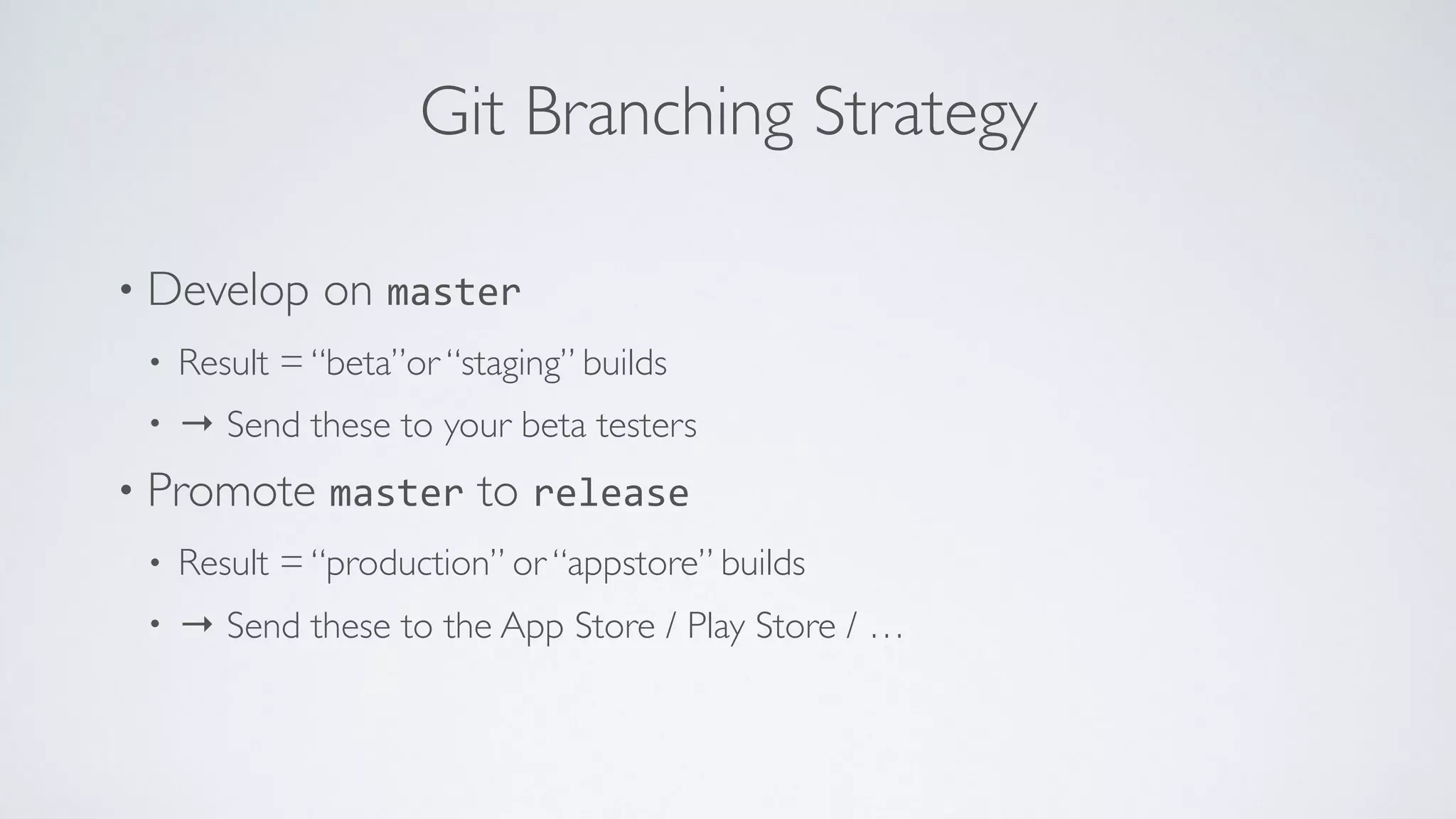 Git Branching Strategy

• Develop on master

• Result = “beta”or “staging” builds

• → Send these to your beta testers

• Promote master to release

• Result = “production” or “appstore” builds

• → Send these to the App Store / Play Store / …